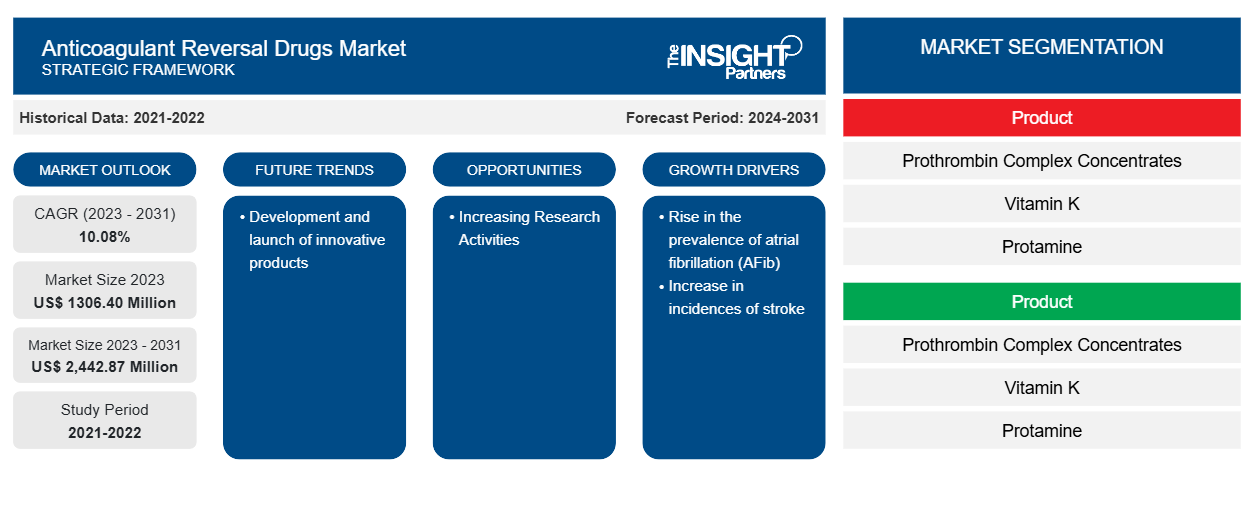 Anticoagulant Reversal Drugs Market
STRATEGIC FRAMEWORK

The INSIGHT Partners

Historical Data: 2021-2022

Forecast Period: 2024-2031

MARKET OUTLOOK

CAGR (2023 - 2031)
10.08%

Market Size 2023
US$ 1306.40 Million

Market Size 2023 - 2031
US$ 2,442.87 Million

Study Period
2021-2022

FUTURE TRENDS

• Development and launch of innovative products

OPPORTUNITIES

• Increasing Research Activities

GROWTH DRIVERS

• Rise in the prevalence of atrial fibrillation (AFib)
• Increase in incidences of stroke

MARKET SEGMENTATION

Product

Prothrombin Complex Concentrates

Vitamin K

Protamine

Product

Prothrombin Complex Concentrates

Vitamin K

Protamine